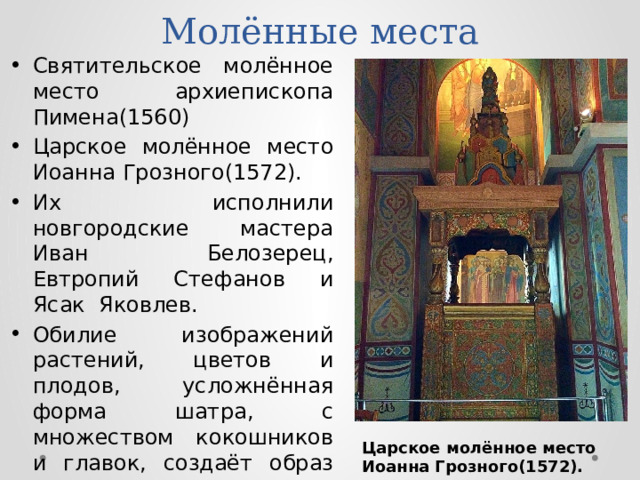 Молённые места

• Святительское молённое место архиепископа Пимена(1560)
• Царское молённое место Иоанна Грозного(1572).
• Их исполнили новгородские мастера Иван Белозерец, Евтропий Стефанов и Ясак Яковлев.
• Обилие изображений растений, цветов и плодов, усложнённая форма шатра, с множеством кокошников и главок, создаёт образ

Царское молённое место Иоанна Грозного(1572).